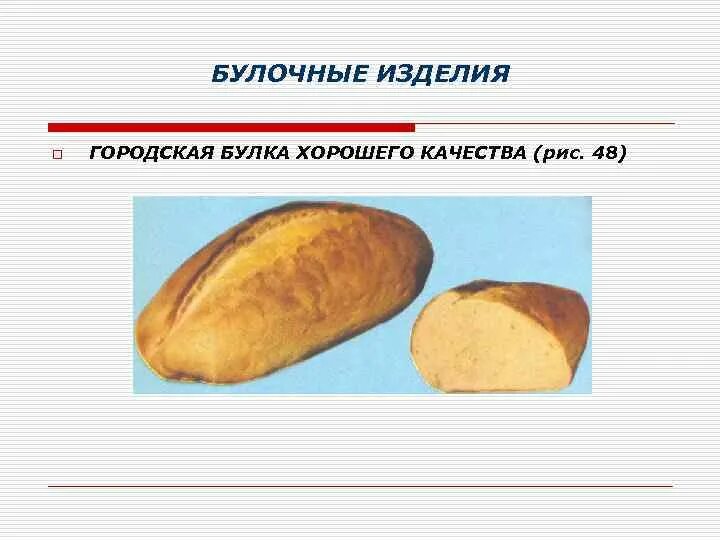 БУЛОЧНЫЕ ИЗДЕЛИЯ

ГОРОДСКАЯ БУЛКА ХОРОШЕГО КАЧЕСТВА (рис. 48)